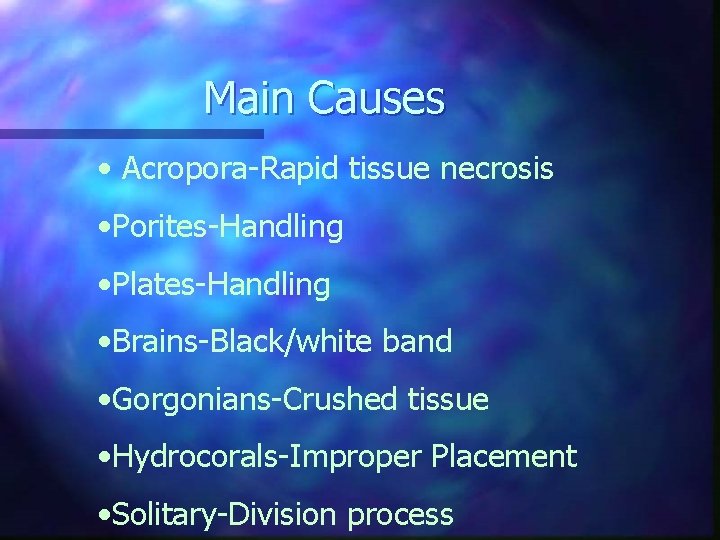 Main Causes

• Acropora-Rapid tissue necrosis
•Porites-Handling
•Plates-Handling
•Brains-Black/white band
•Gorgonians-Crushed tissue
•Hydrocorals-Improper Placement
•Solitary-Division process